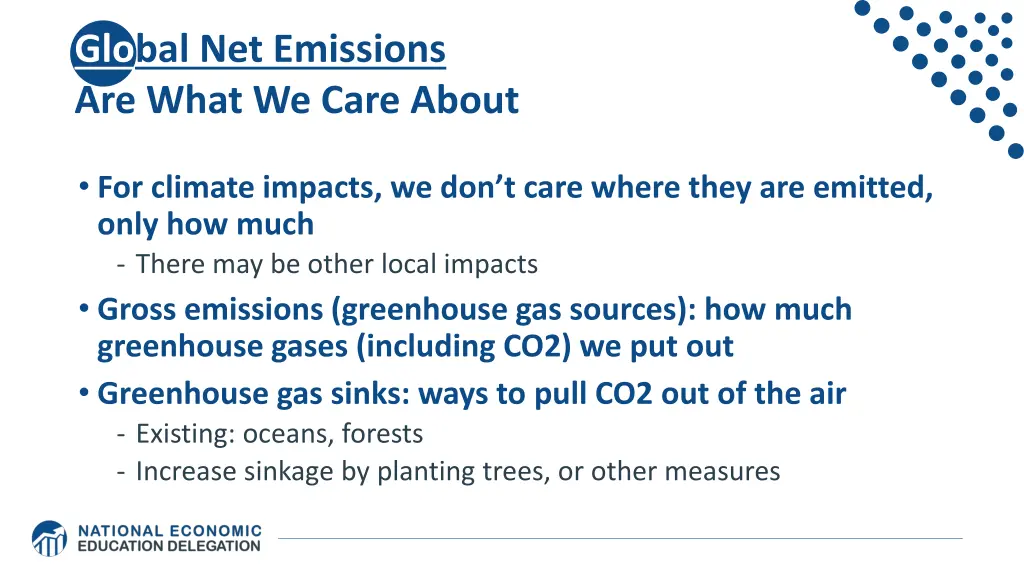 Global Net Emissions
Are What We Care About

• For climate impacts, we don't care where they are emitted, only how much
- There may be other local impacts
• Gross emissions (greenhouse gas sources): how much greenhouse gases (including CO2) we put out
• Greenhouse gas sinks: ways to pull CO2 out of the air
- Existing: oceans, forests
- Increase sinkage by planting trees, or other measures

NATIONAL ECONOMIC EDUCATION DELEGATION